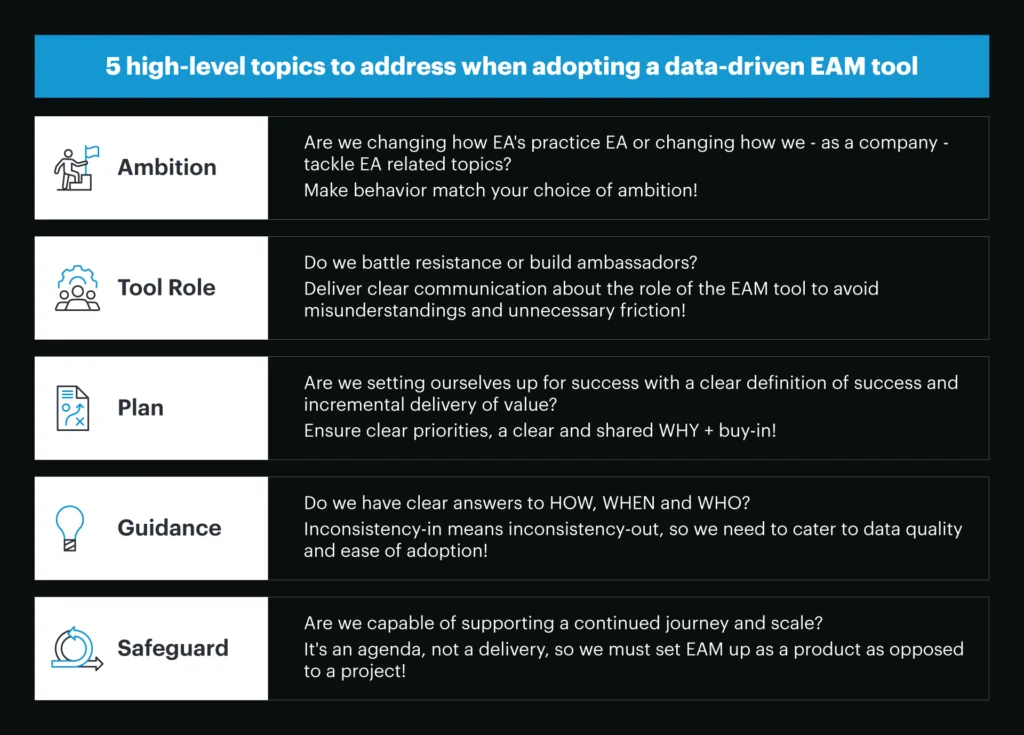 5 high-level topics to address when adopting a data-driven EAM tool

Ambition

Are we changing how EA's practice EA or changing how we - as a company - tackle EA related topics?

Make behavior match your choice of ambition!

Tool Role

Do we battle resistance or build ambassadors?

Deliver clear communication about the role of the EAM tool to avoid misunderstandings and unnecessary friction!

Plan

Are we setting ourselves up for success with a clear definition of success and incremental delivery of value?

Ensure clear priorities, a clear and shared WHY + buy-in!

Guidance

Do we have clear answers to HOW, WHEN and WHO?

Inconsistency-in means inconsistency-out, so we need to cater to data quality and ease of adoption!

Safeguard

Are we capable of supporting a continued journey and scale?

It's an agenda, not a delivery, so we must set EAM up as a product as opposed to a project!